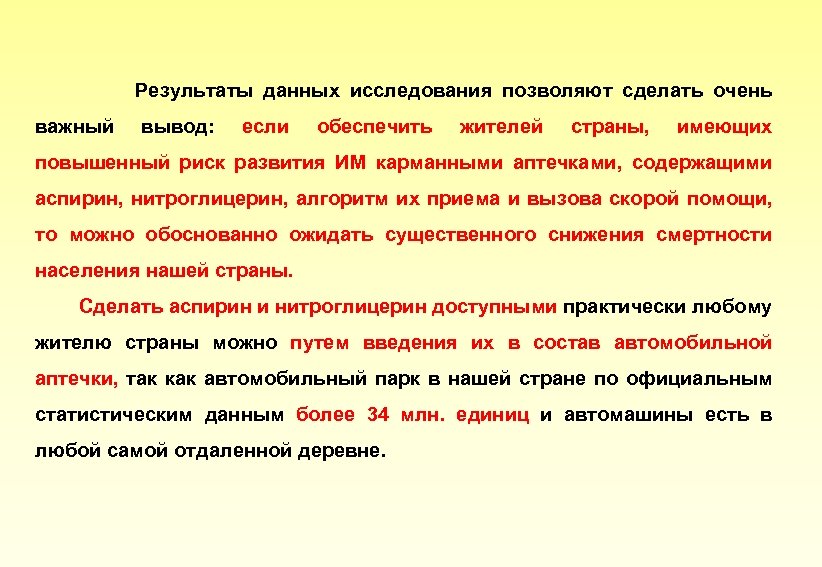 Результаты данных исследования позволяют сделать очень важный вывод: если обеспечить жителей страны, имеющих повышенный риск развития ИМ карманными аптечками, содержащими аспирин, нитроглицерин, алгоритм их приема и вызова скорой помощи, то можно обоснованно ожидать существенного снижения смертности населения нашей страны.

Сделать аспирин и нитроглицерин доступными практически любому жителю страны можно путем введения их в состав автомобильной аптечки, так как автомобильный парк в нашей стране по официальным статистическим данным более 34 млн. единиц и автомашины есть в любой самой отдаленной деревне.